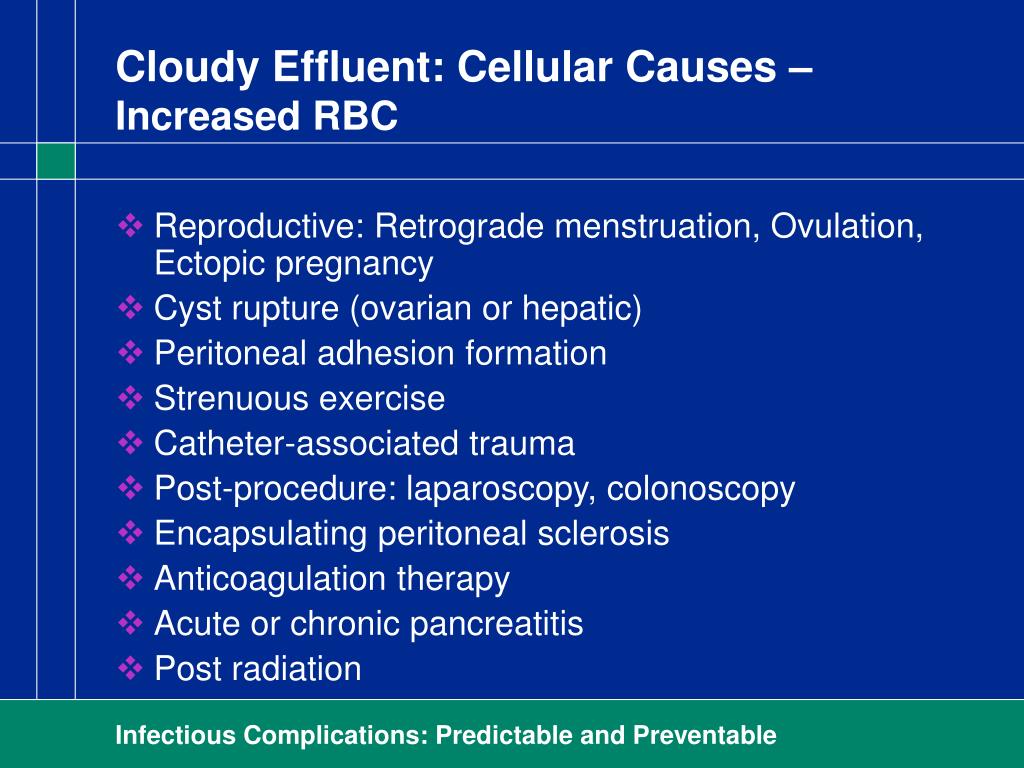 Cloudy Effluent: Cellular Causes – Increased RBC

❖ Reproductive: Retrograde menstruation, Ovulation, Ectopic pregnancy
❖ Cyst rupture (ovarian or hepatic)
❖ Peritoneal adhesion formation
❖ Strenuous exercise
❖ Catheter-associated trauma
❖ Post-procedure: laparoscopy, colonoscopy
❖ Encapsulating peritoneal sclerosis
❖ Anticoagulation therapy
❖ Acute or chronic pancreatitis
❖ Post radiation

Infectious Complications: Predictable and Preventable